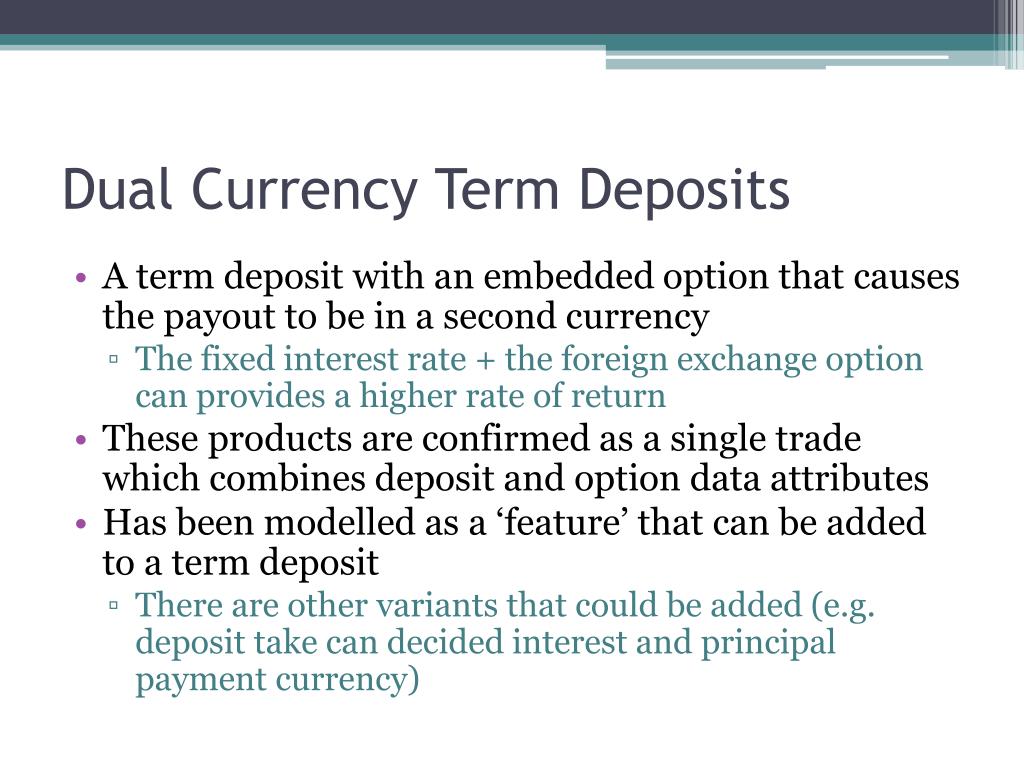 Dual Currency Term Deposits

• A term deposit with an embedded option that causes the payout to be in a second currency
 ▫ The fixed interest rate + the foreign exchange option can provides a higher rate of return
• These products are confirmed as a single trade which combines deposit and option data attributes
• Has been modelled as a ‘feature’ that can be added to a term deposit
 ▫ There are other variants that could be added (e.g. deposit take can decided interest and principal payment currency)